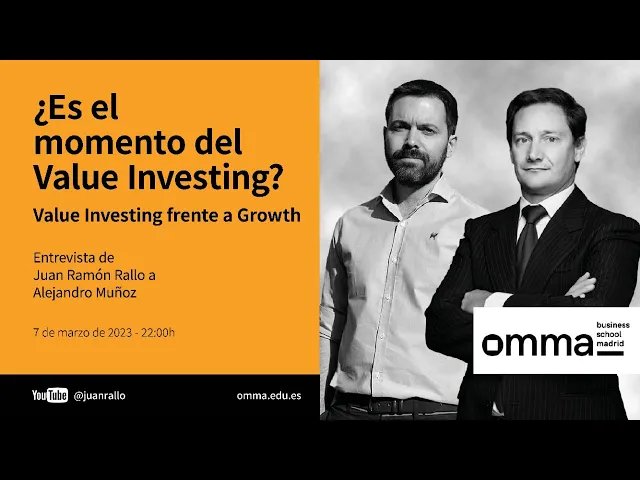 ¿Es el momento del Value Investing?

Value Investing frente a Growth

Entrevista de Juan Ramón Rallo a Alejandro Muñoz

7 de marzo de 2023 - 22:00h

YouTube @juanrallo

omma.edu.es

omma business school madrid